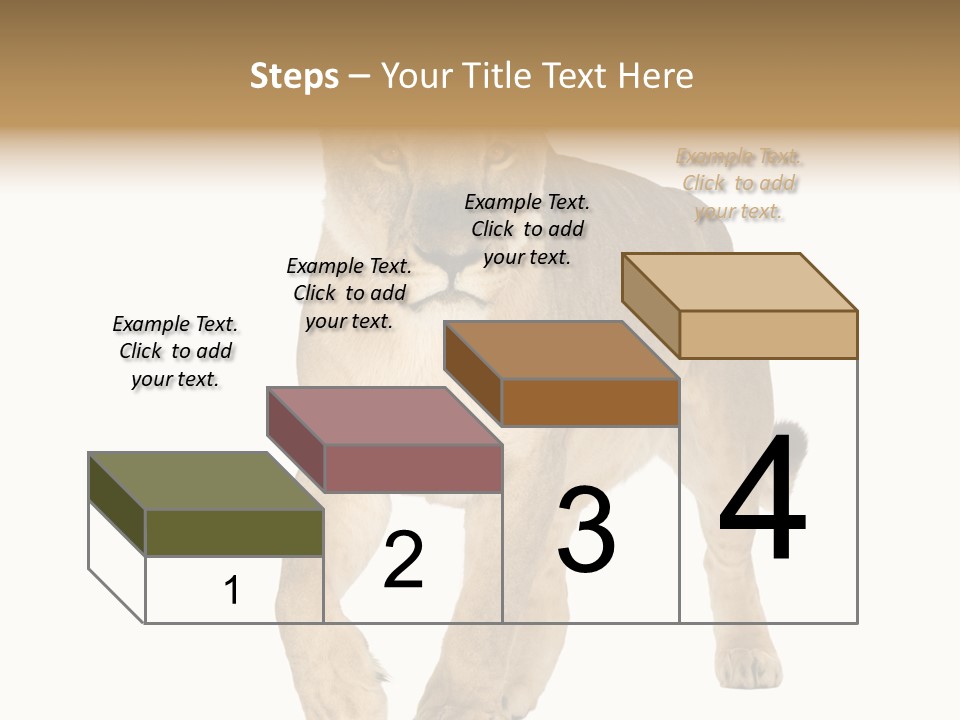 Steps – Your Title Text Here

Example Text. Click to add your text.

Example Text. Click to add your text.

Example Text. Click to add your text.

Example Text. Click to add your text.

1

2

3

4